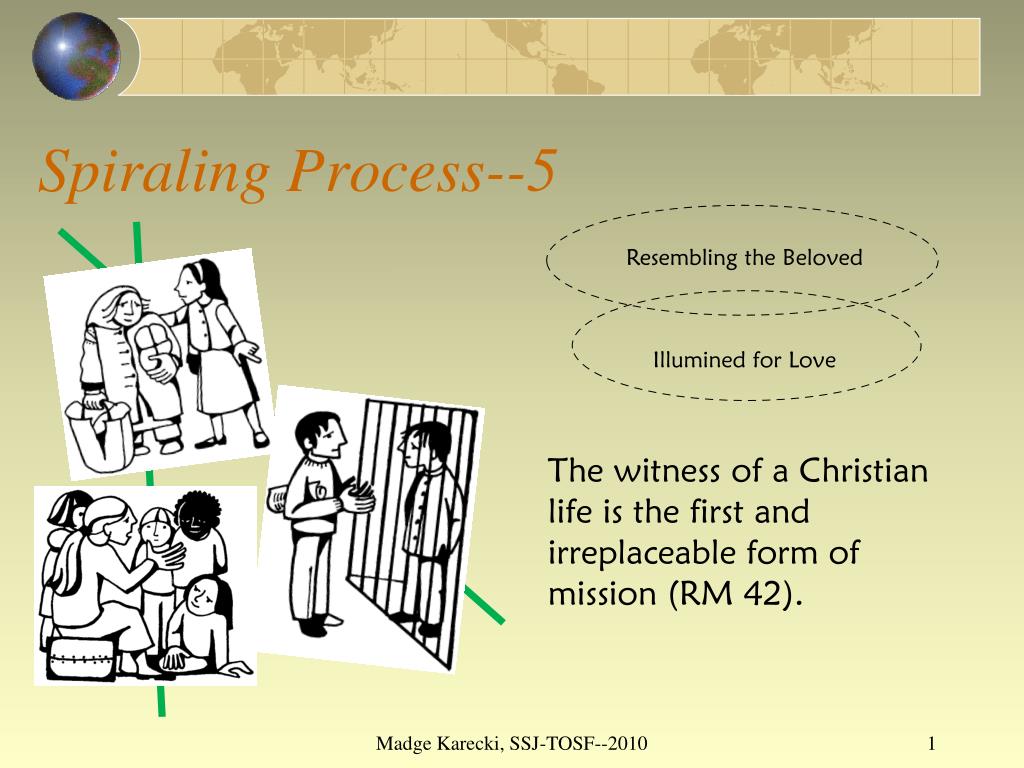 Spiraling Process--5

Resembling the Beloved

Illumined for Love

The witness of a Christian life is the first and irreplaceable form of mission (RM 42).

Madge Karecki, SSJ-TOSF--2010

1